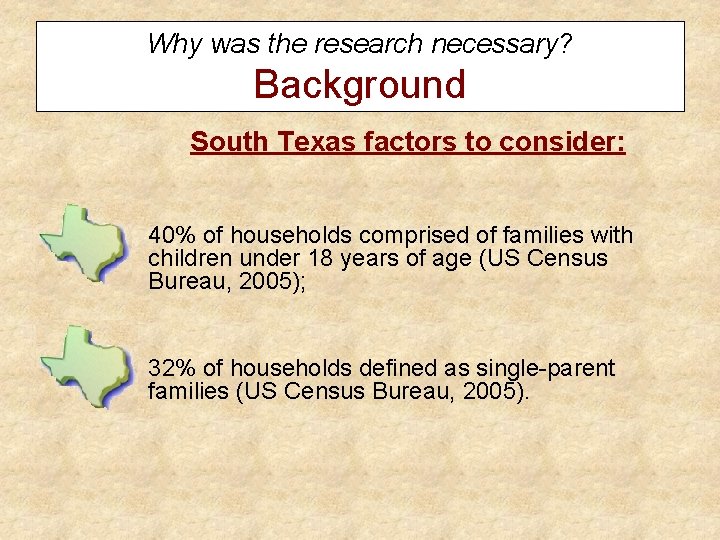 Why was the research necessary?
Background

South Texas factors to consider:

40% of households comprised of families with children under 18 years of age (US Census Bureau, 2005);

32% of households defined as single-parent families (US Census Bureau, 2005).